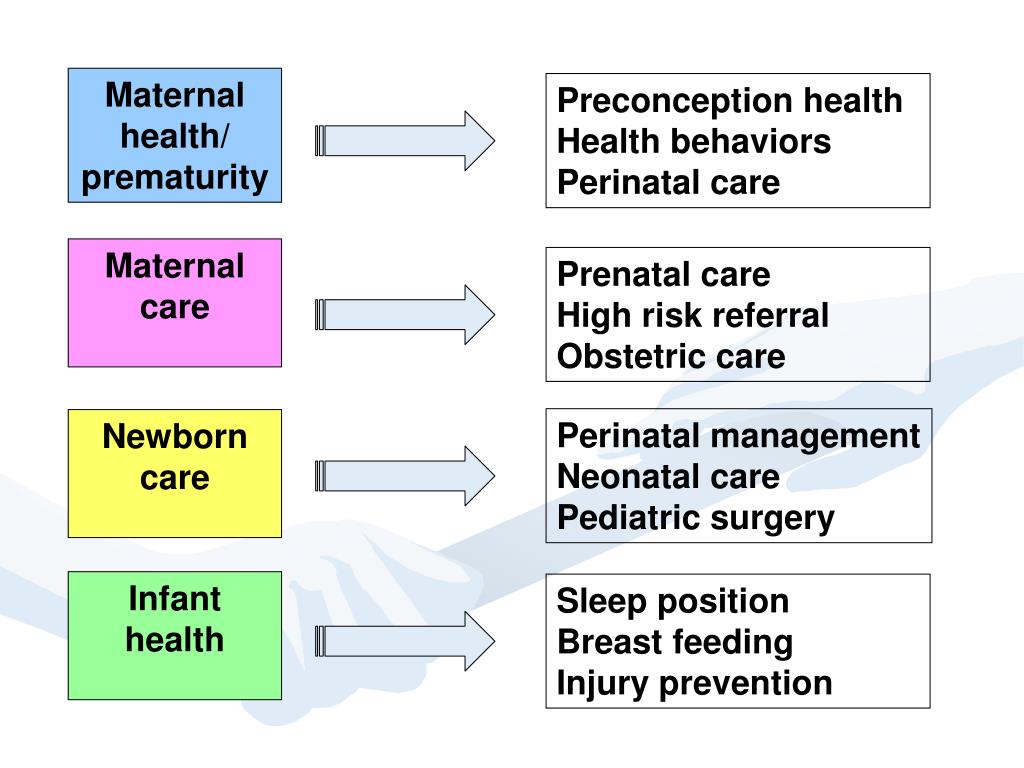 Maternal health/ prematurity

Preconception health
Health behaviors
Perinatal care

Maternal care

Prenatal care
High risk referral
Obstetric care

Newborn care

Perinatal management
Neonatal care
Pediatric surgery

Infant health

Sleep position
Breast feeding
Injury prevention